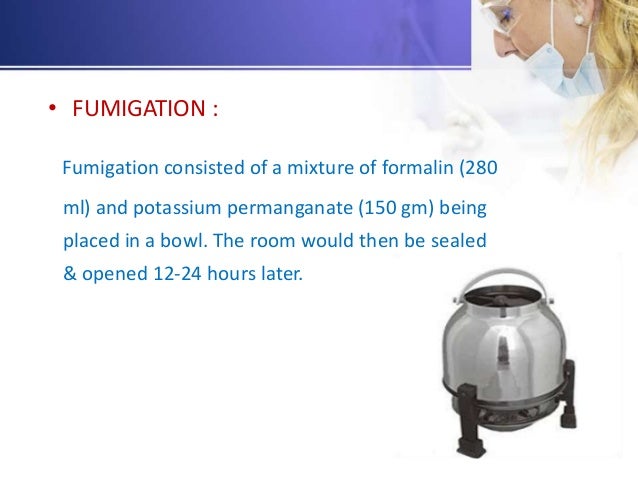 • FUMIGATION :

Fumigation consisted of a mixture of formalin (280 ml) and potassium permanganate (150 gm) being placed in a bowl. The room would then be sealed & opened 12-24 hours later.